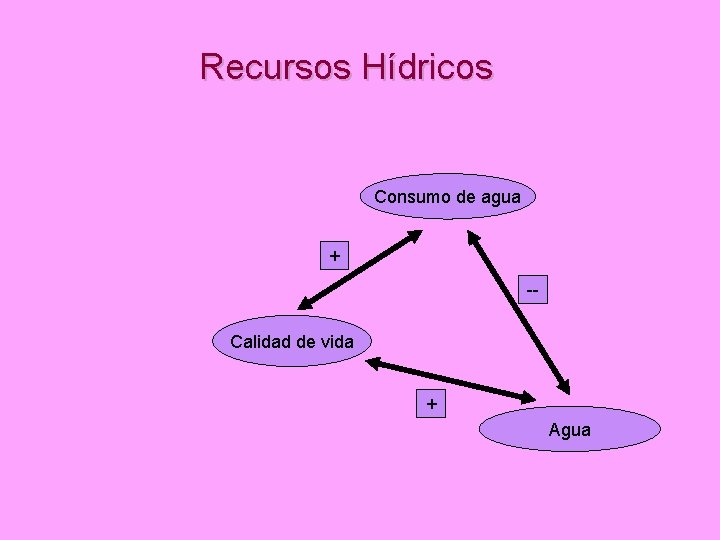 Recursos Hídricos

Consumo de agua

+

--

Calidad de vida

+

Agua